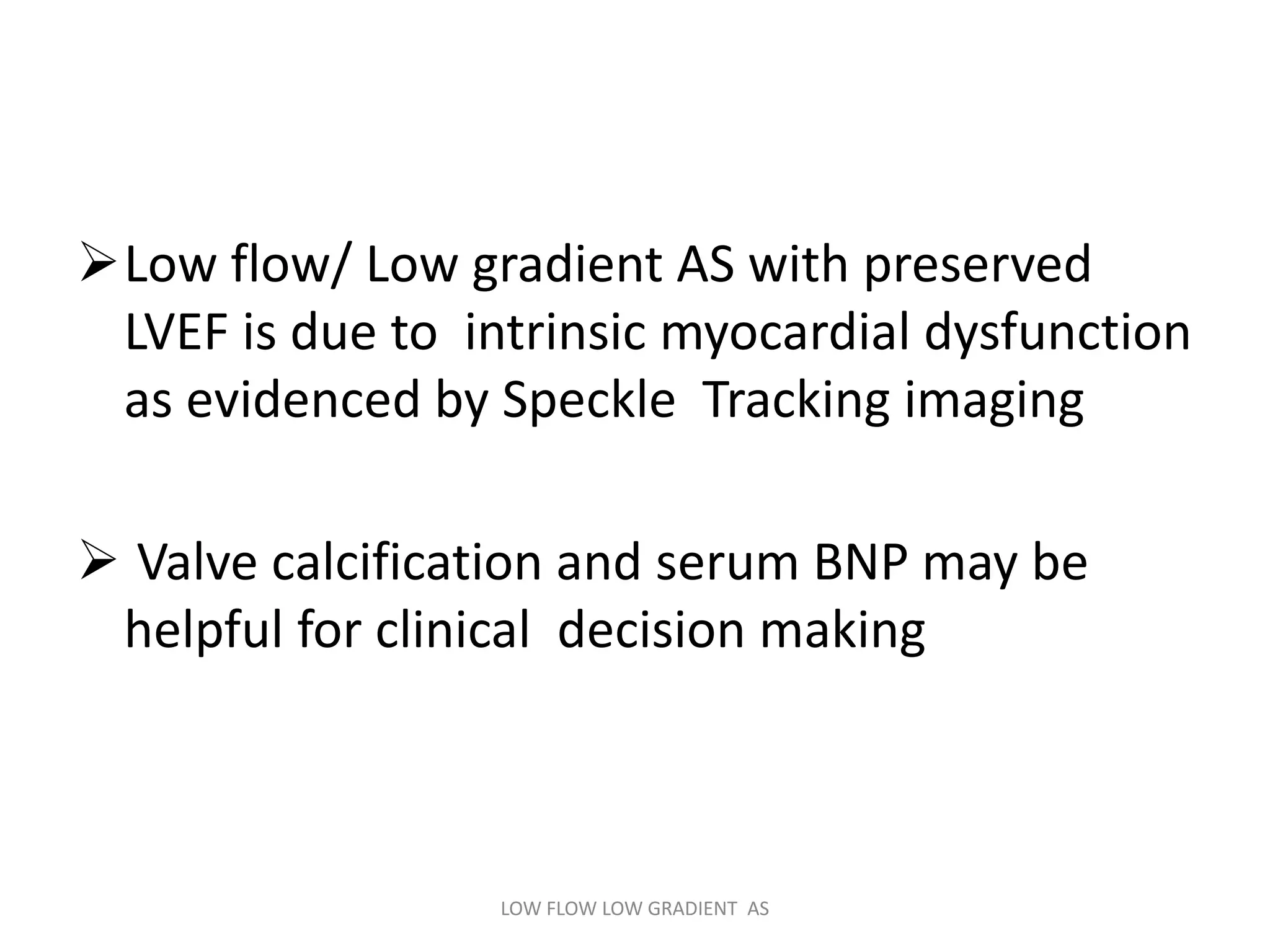 ➢ Low flow/ Low gradient AS with preserved LVEF is due to intrinsic myocardial dysfunction as evidenced by Speckle Tracking imaging

➢ Valve calcification and serum BNP may be helpful for clinical decision making

LOW FLOW LOW GRADIENT AS